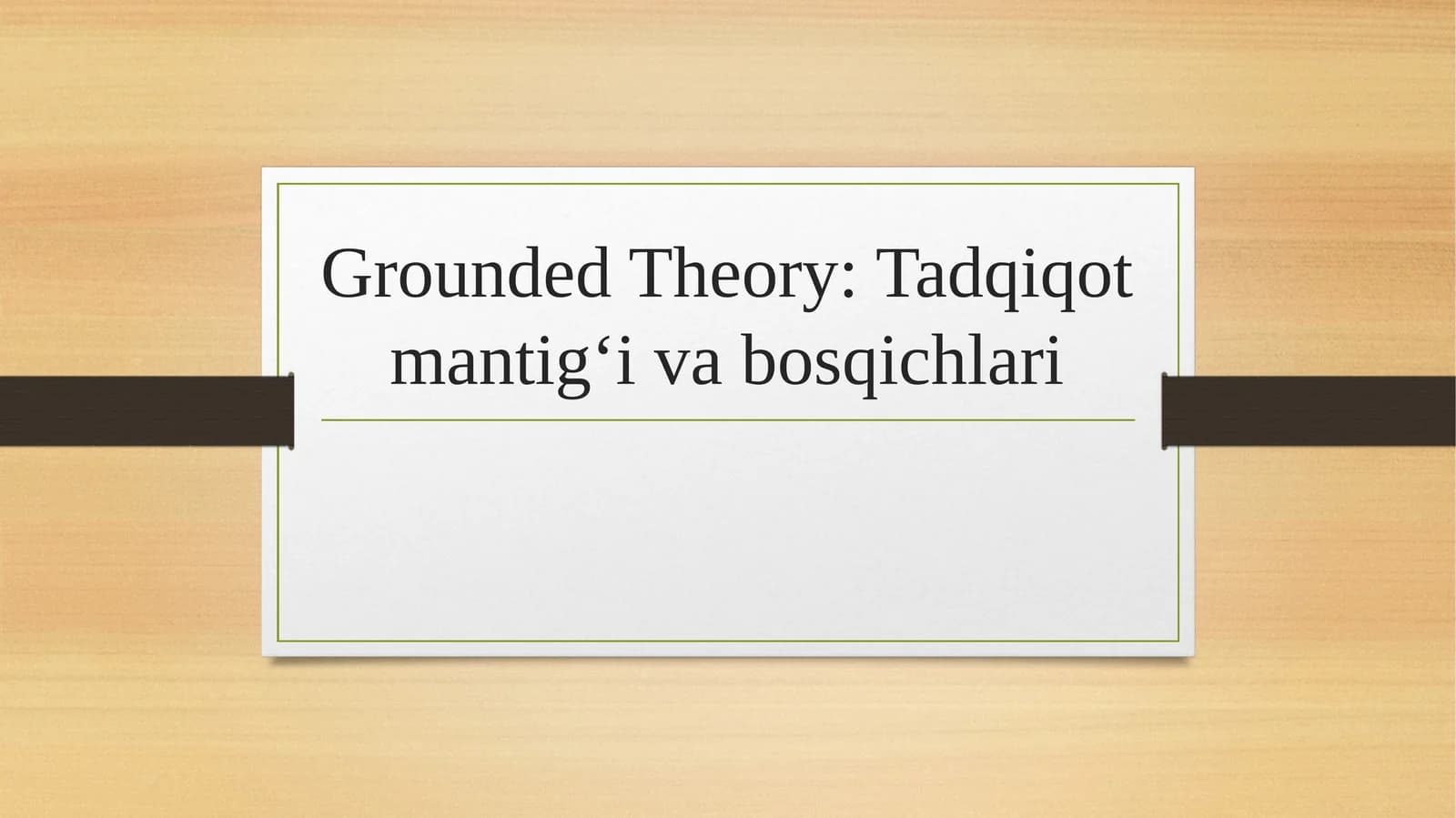 Grounded Theory: Tadqiqot mantig‘i va bosqichlari